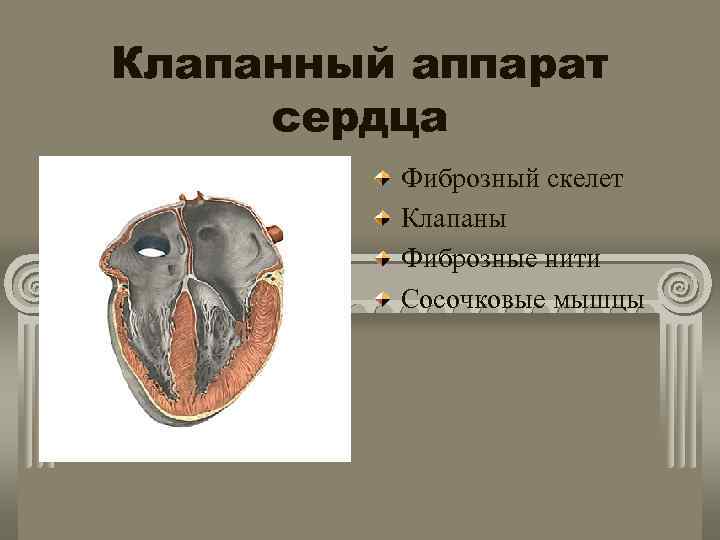 Клапанный аппарат сердца

Фиброзный скелет
Клапаны
Фиброзные нити
Сосочковые мышцы